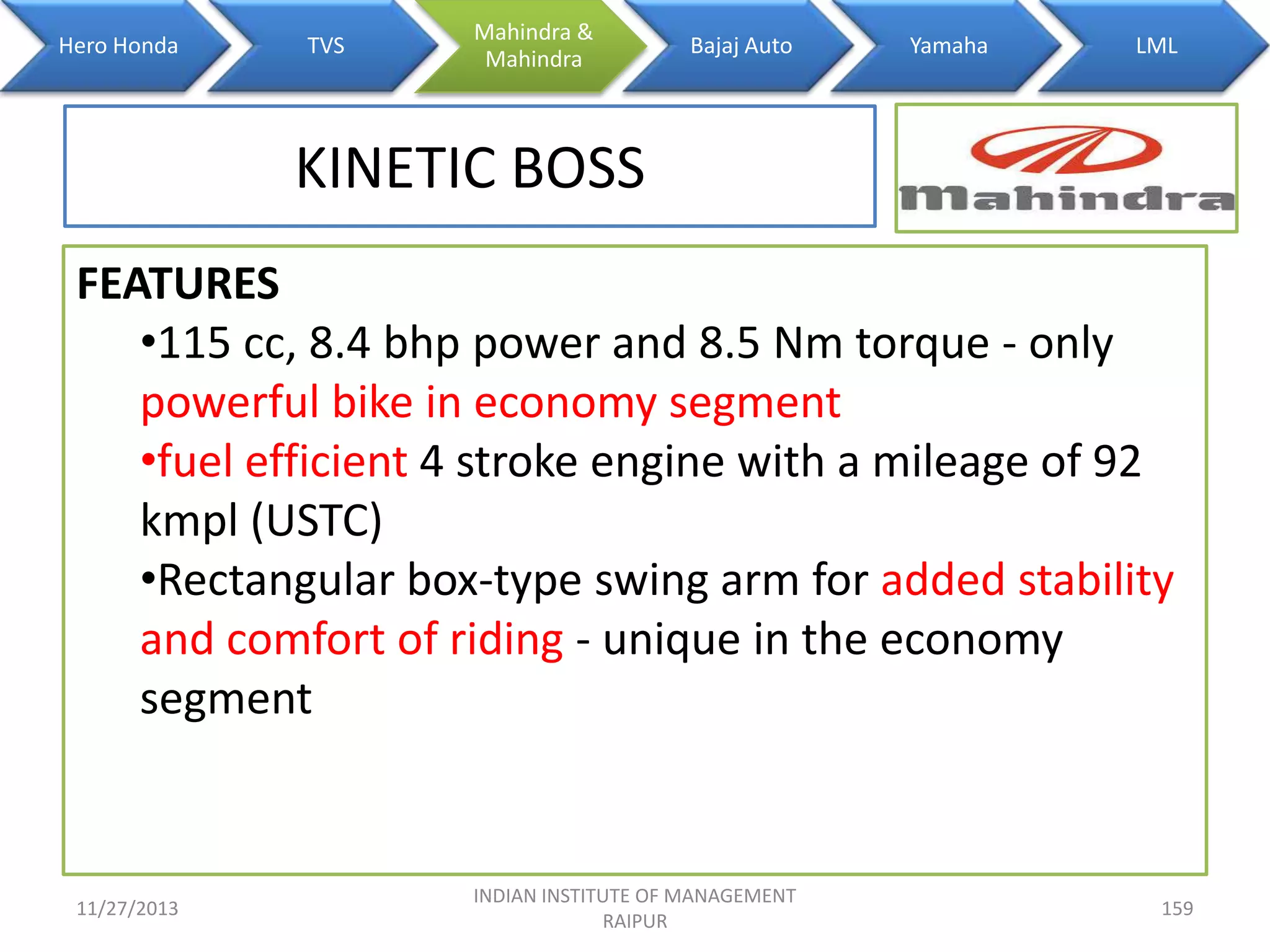 Hero Honda

TVS

Mahindra & Mahindra

Bajaj Auto

Yamaha

LML

KINETIC BOSS

Mahindra

FEATURES

•115 cc, 8.4 bhp power and 8.5 Nm torque - only powerful bike in economy segment

•fuel efficient 4 stroke engine with a mileage of 92 kmpl (USTC)

•Rectangular box-type swing arm for added stability and comfort of riding - unique in the economy segment

11/27/2013

INDIAN INSTITUTE OF MANAGEMENT RAIPUR

159